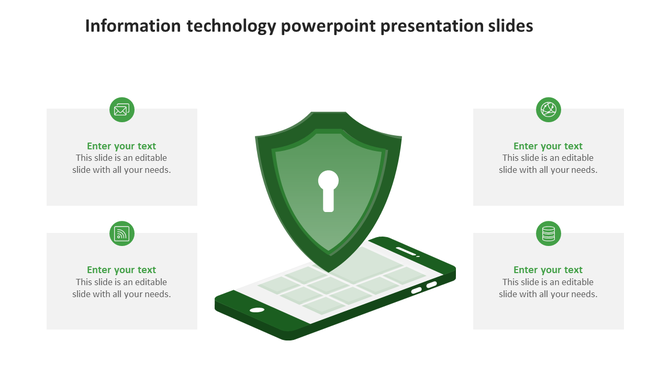 Information technology powerpoint presentation slides

Enter your text
This slide is an editable slide with all your needs.

Enter your text
This slide is an editable slide with all your needs.

Enter your text
This slide is an editable slide with all your needs.

Enter your text
This slide is an editable slide with all your needs.